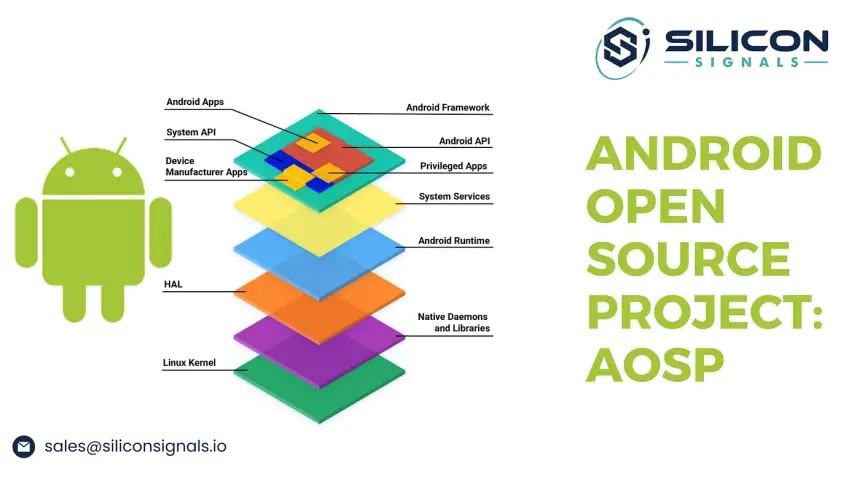 SILICON
SIGNALS

Android Apps
System API
Device Manufacturer Apps
HAL
Linux Kernel

Android Framework
Android API
Privileged Apps
System Services
Android Runtime
Native Daemons and Libraries

ANDROID OPEN SOURCE PROJECT: AOSP

sales@siliconsignals.io